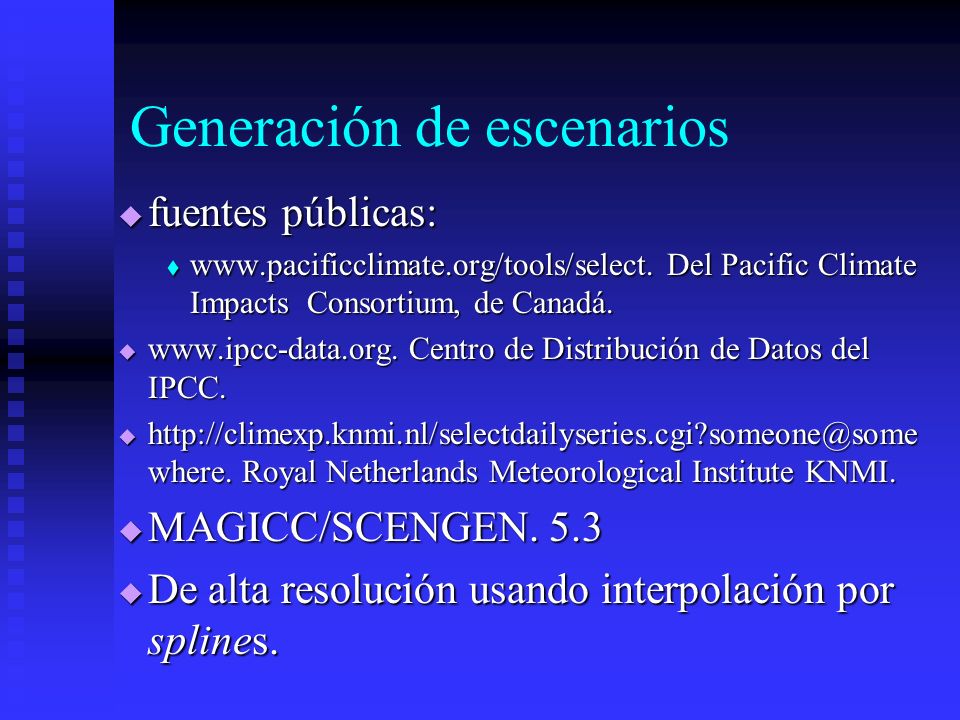 Generación de escenarios

fuentes públicas:

www.pacificclimate.org/tools/select. Del Pacific Climate Impacts Consortium, de Canadá.

www.ipcc-data.org. Centro de Distribución de Datos del IPCC.

http://climexp.knmi.nl/selectdailyseries.cgi?someone@somewhere. Royal Netherlands Meteorological Institute KNMI.

MAGICC/SCENGEN. 5.3

De alta resolución usando interpolación por splines.